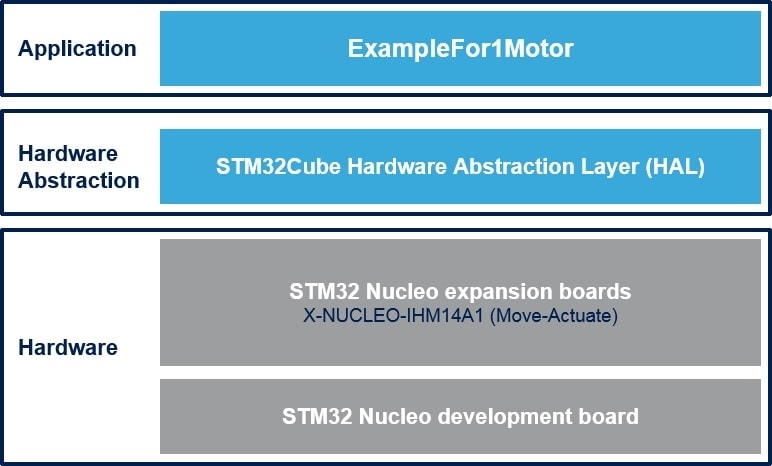 Application

ExampleFor1Motor

Hardware Abstraction

STM32Cube Hardware Abstraction Layer (HAL)

Hardware

STM32 Nucleo expansion boards
X-NUCLEO-IHM14A1 (Move-Actuate)

STM32 Nucleo development board